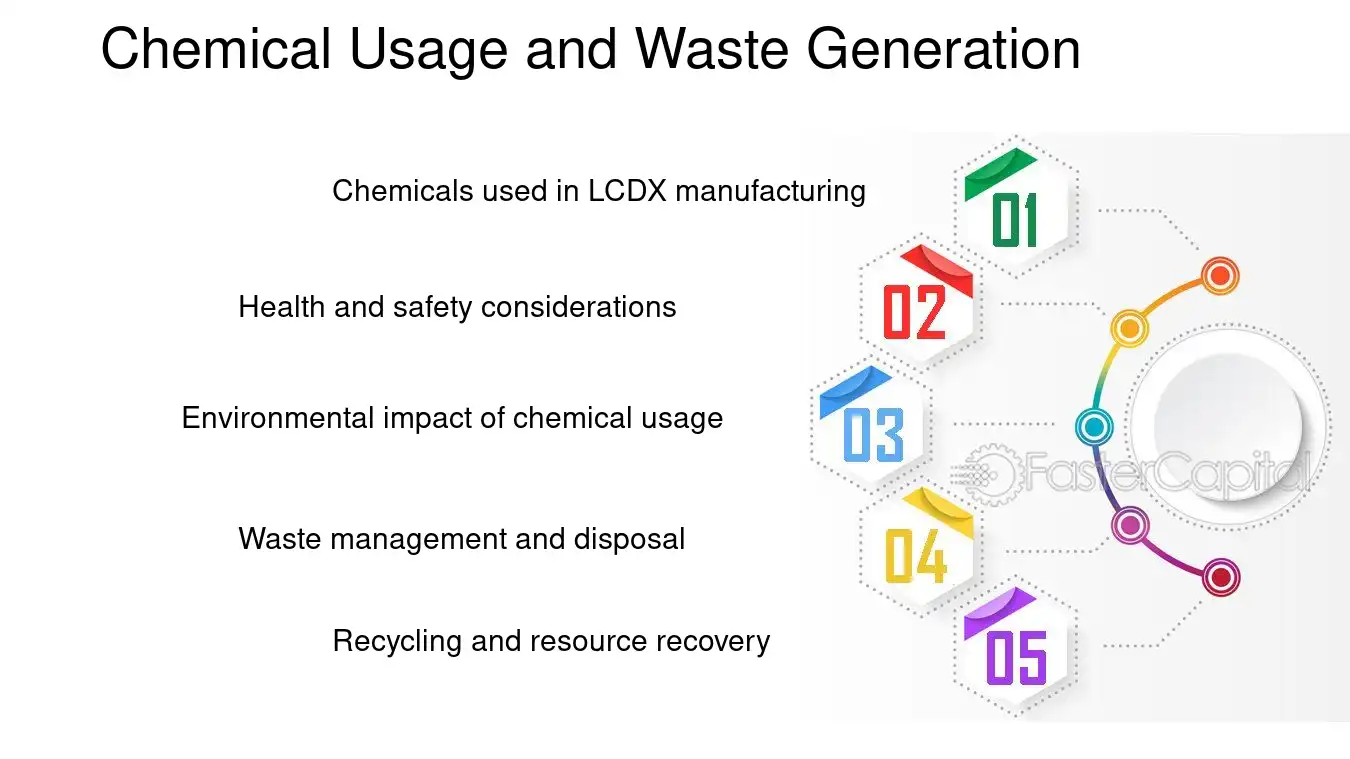 Chemical Usage and Waste Generation

Chemicals used in LCDX manufacturing

01

Health and safety considerations

02

Environmental impact of chemical usage

03

Waste management and disposal

04

Recycling and resource recovery

05

FasterCapital